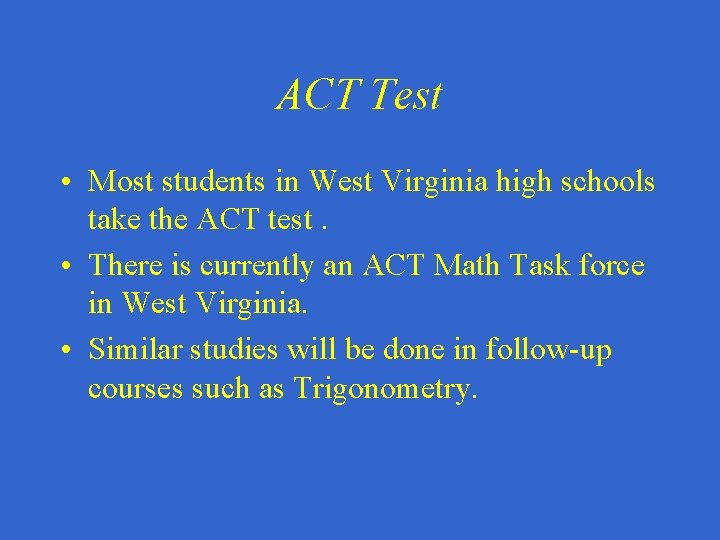 ACT Test

• Most students in West Virginia high schools take the ACT test .
• There is currently an ACT Math Task force in West Virginia.
• Similar studies will be done in follow-up courses such as Trigonometry.